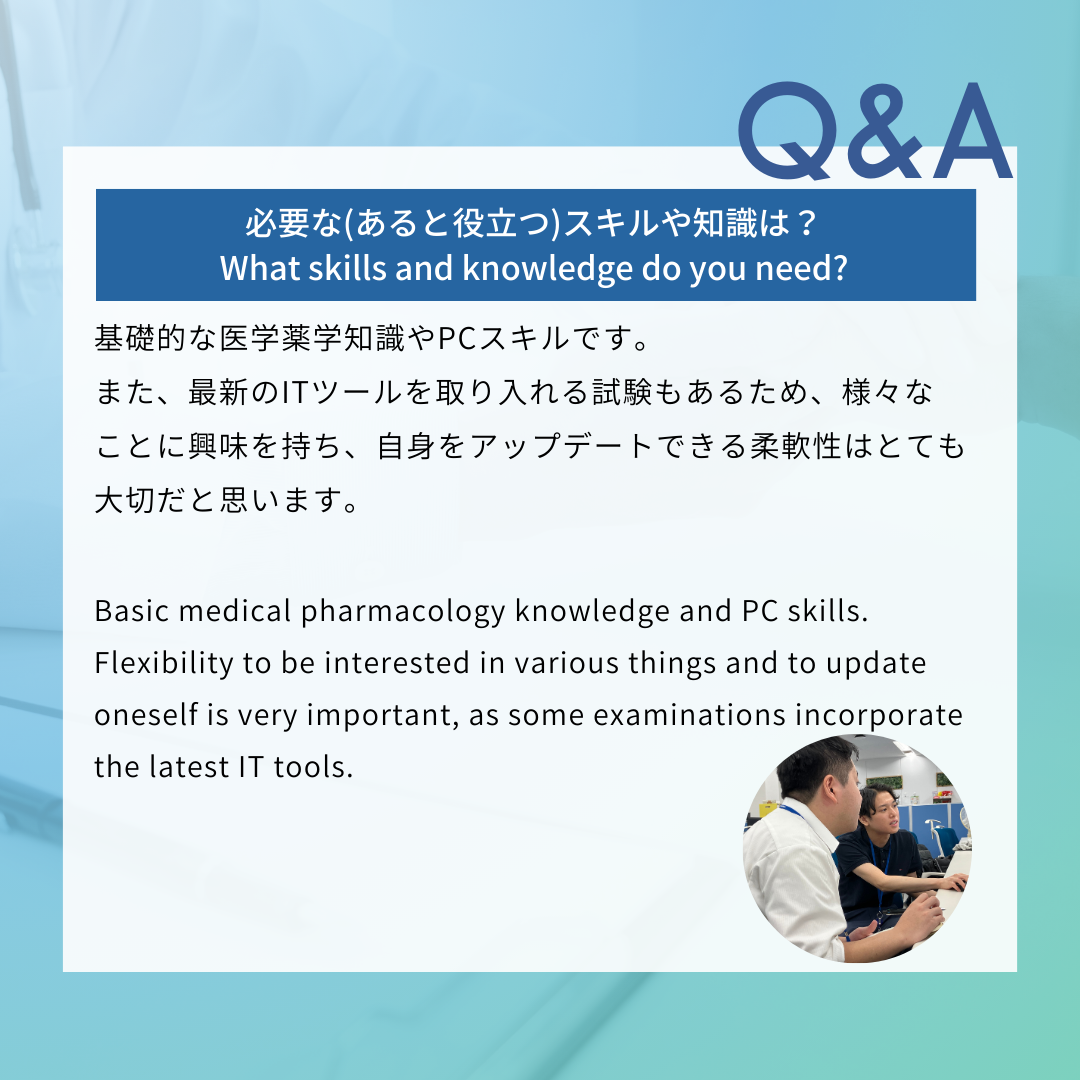 Q&A

必要な(あると役立つ)スキルや知識は？
What skills and knowledge do you need?

基礎的な医学薬学知識やPCスキルです。
また、最新のITツールを取り入れる試験もあるため、様々なことに興味を持ち、自身をアップデートできる柔軟性はとても大切だと思います。

Basic medical pharmacology knowledge and PC skills. Flexibility to be interested in various things and to update oneself is very important, as some examinations incorporate the latest IT tools.